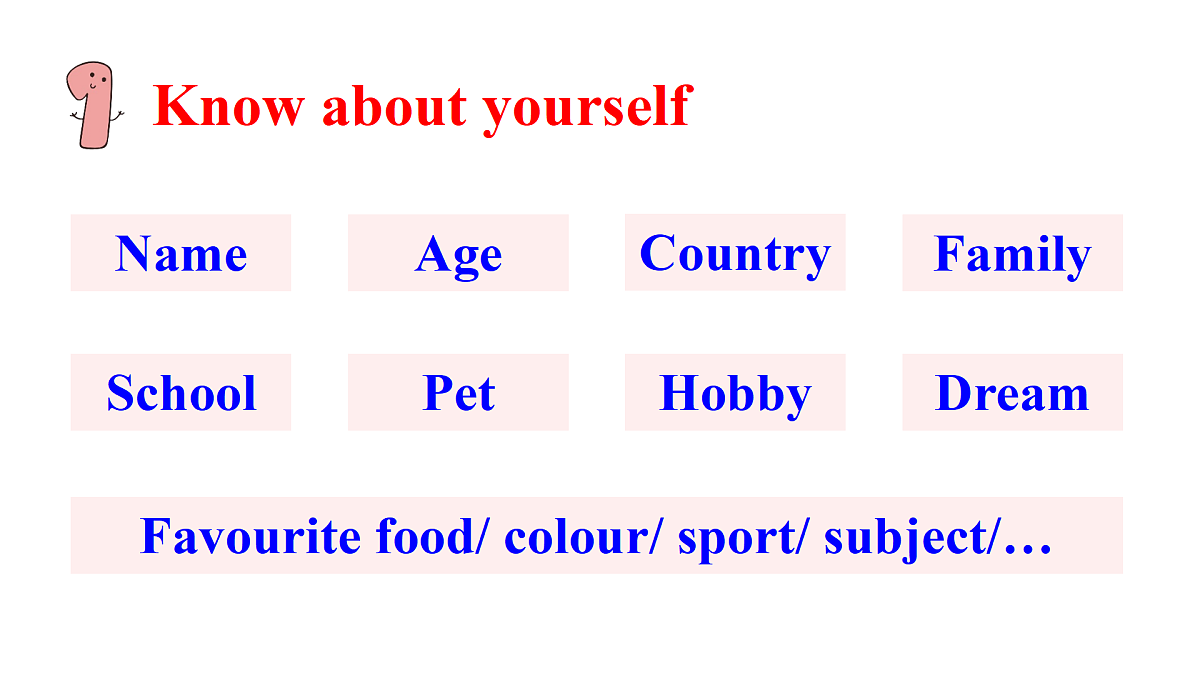 1 Know about yourself

Name Age Country Family

School Pet Hobby Dream

Favourite food/ colour/ sport/ subject/…